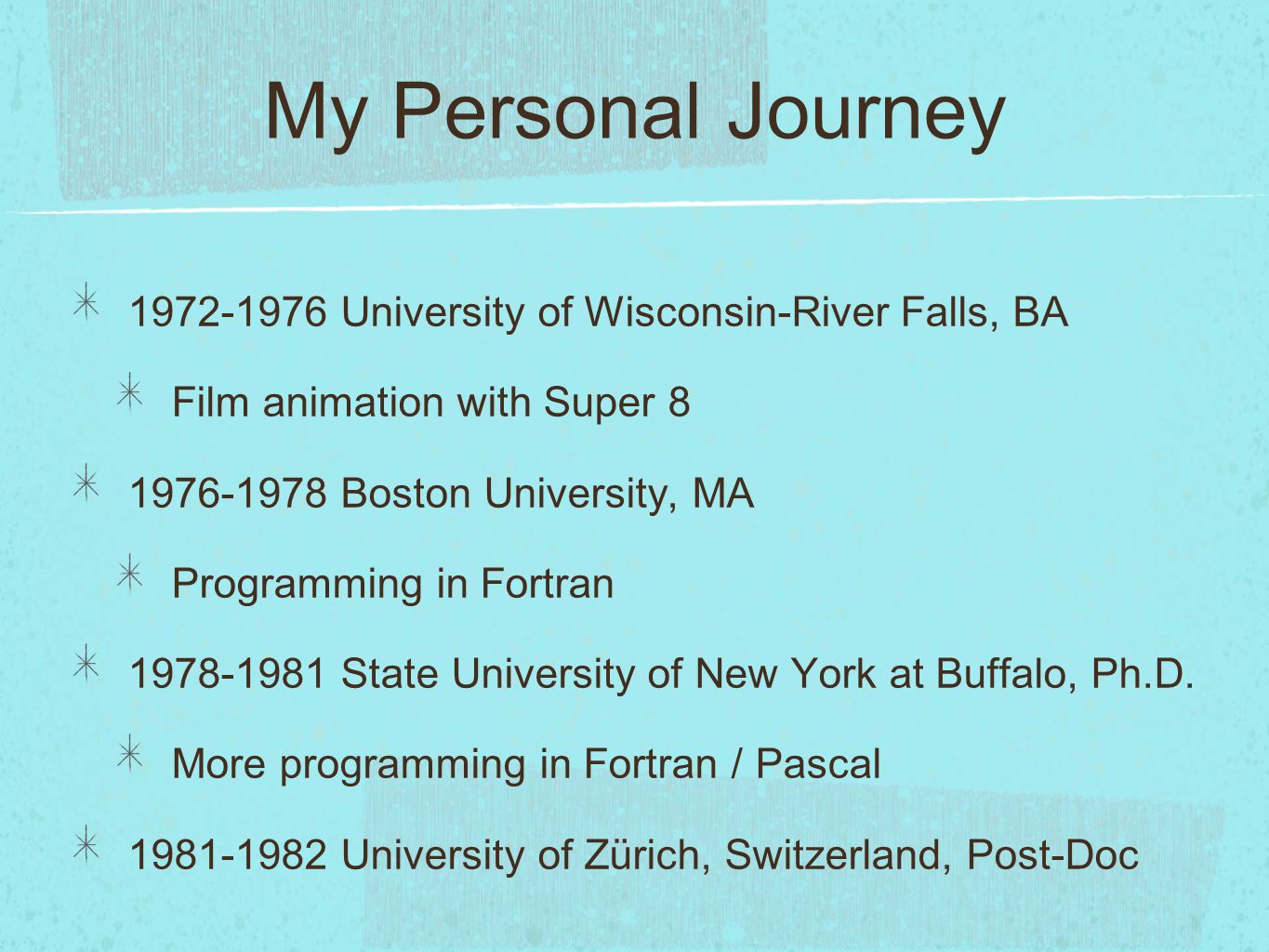 My Personal Journey

1972-1976 University of Wisconsin-River Falls, BA

Film animation with Super 8

1976-1978 Boston University, MA

Programming in Fortran

1978-1981 State University of New York at Buffalo, Ph.D.

More programming in Fortran / Pascal

1981-1982 University of Zürich, Switzerland, Post-Doc